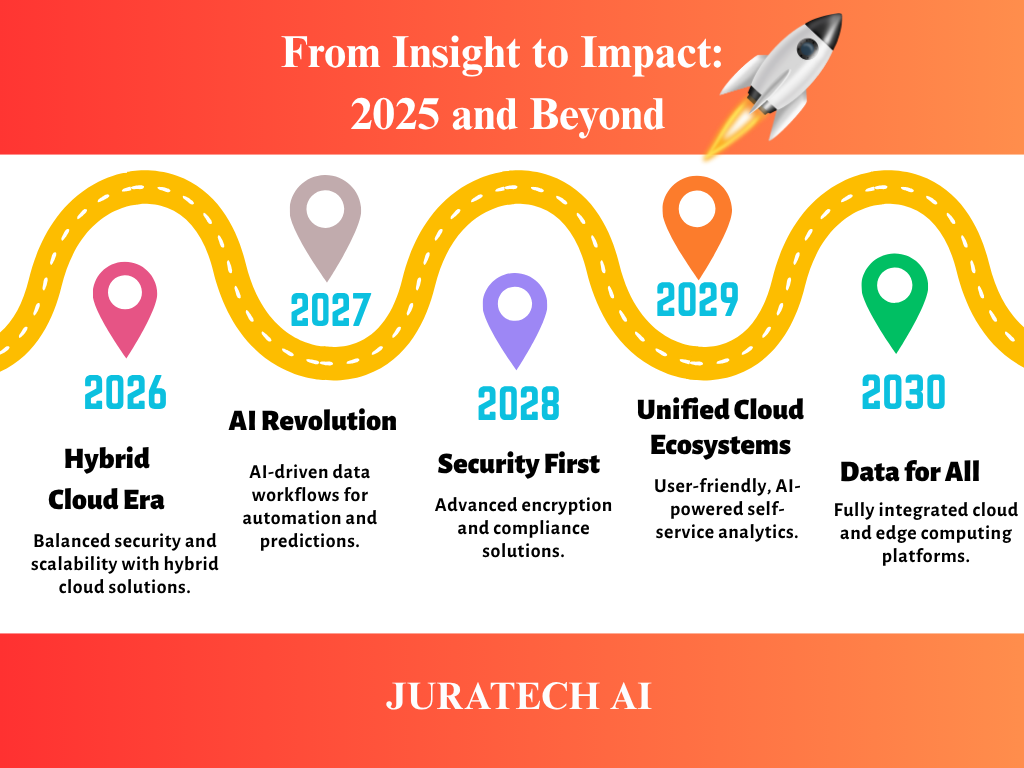 From Insight to Impact:
2025 and Beyond

2026
Hybrid Cloud Era
Balanced security and scalability with hybrid cloud solutions.

2027
AI Revolution
AI-driven data workflows for automation and predictions.

2028
Security First
Advanced encryption and compliance solutions.

2029
Unified Cloud Ecosystems
User-friendly, AI-powered self-service analytics.

2030
Data for All
Fully integrated cloud and edge computing platforms.

JURATECH AI